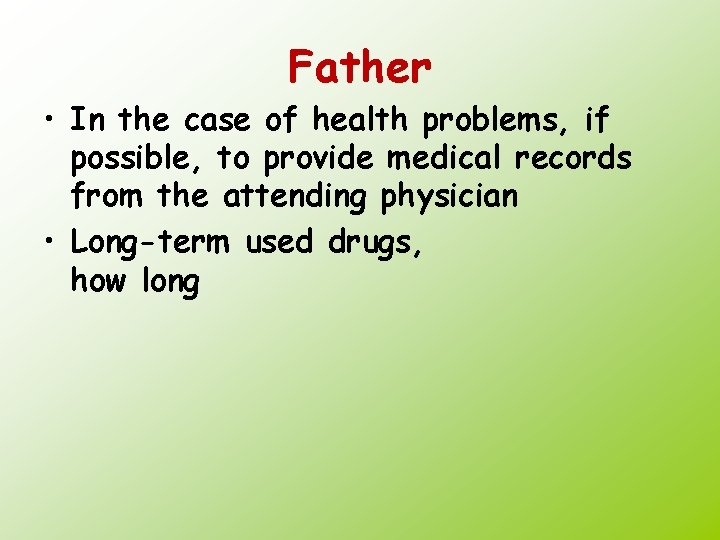 Father

• In the case of health problems, if possible, to provide medical records from the attending physician

• Long-term used drugs, how long